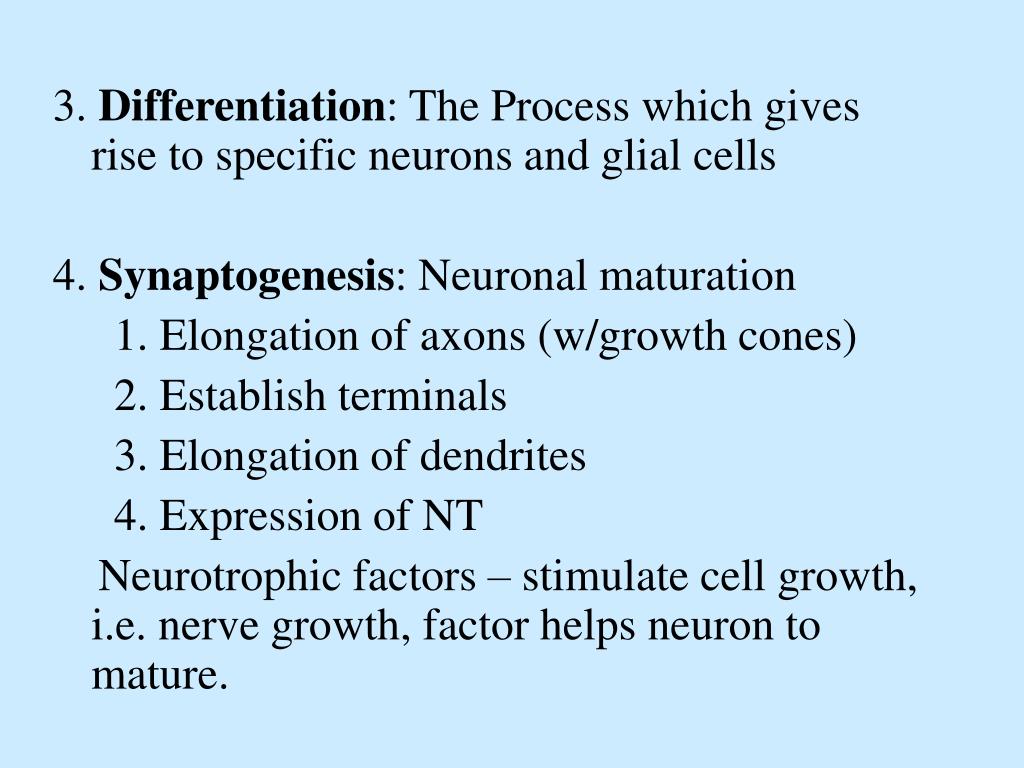 3. Differentiation: The Process which gives rise to specific neurons and glial cells

4. Synaptogenesis: Neuronal maturation

1. Elongation of axons (w/growth cones)

2. Establish terminals

3. Elongation of dendrites

4. Expression of NT

Neurotrophic factors – stimulate cell growth, i.e. nerve growth, factor helps neuron to mature.